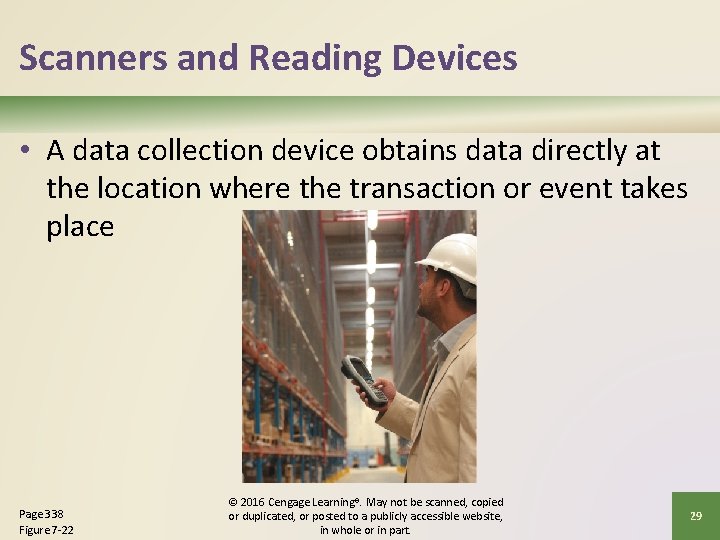 Scanners and Reading Devices

• A data collection device obtains data directly at the location where the transaction or event takes place

Page 338
Figure 7-22

© 2016 Cengage Learning®. May not be scanned, copied or duplicated, or posted to a publicly accessible website, in whole or in part.

29